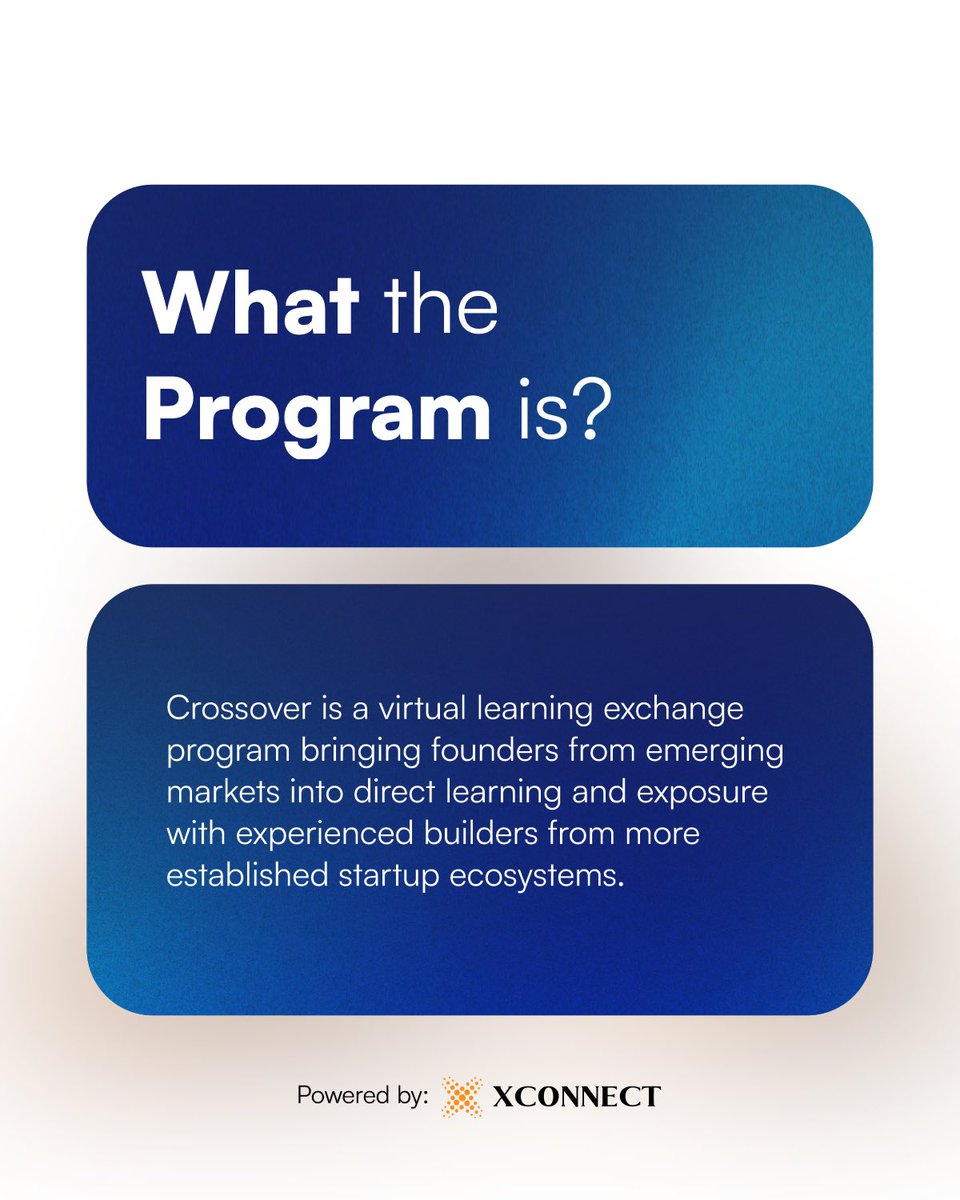 What the Program is?

Crossover is a virtual learning exchange program bringing founders from emerging markets into direct learning and exposure with experienced builders from more established startup ecosystems.

Powered by: XCONNECT